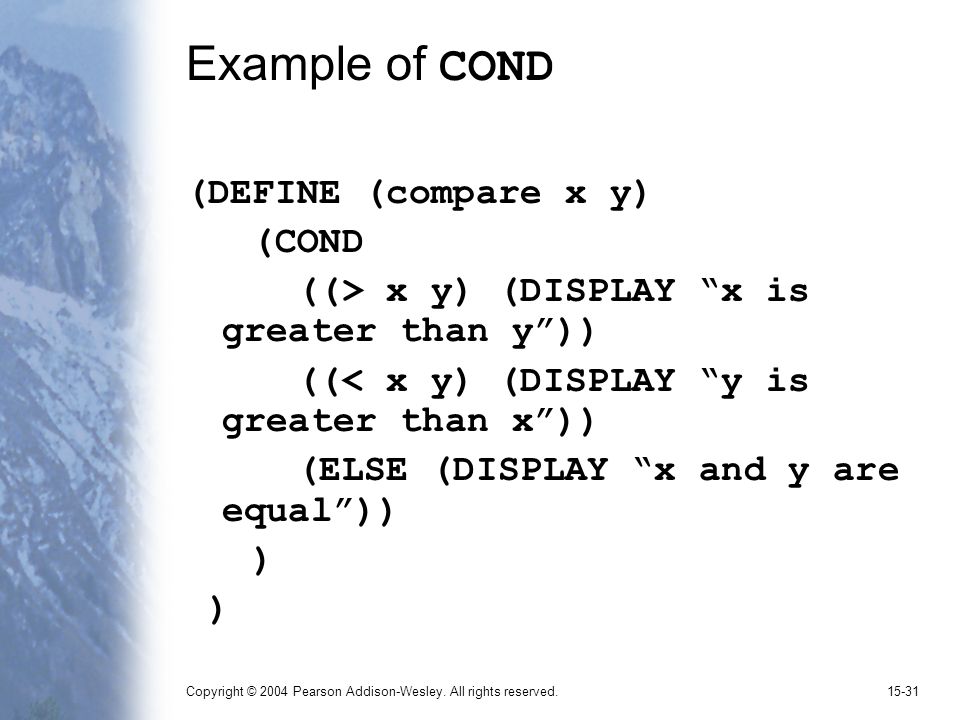 Example of COND

(DEFINE (compare x y)
(COND
((> x y) (DISPLAY “x is greater than y”))
((< x y) (DISPLAY “y is greater than x”))
(ELSE (DISPLAY “x and y are equal”))
)
)

Copyright © 2004 Pearson Addison-Wesley. All rights reserved.

15-31